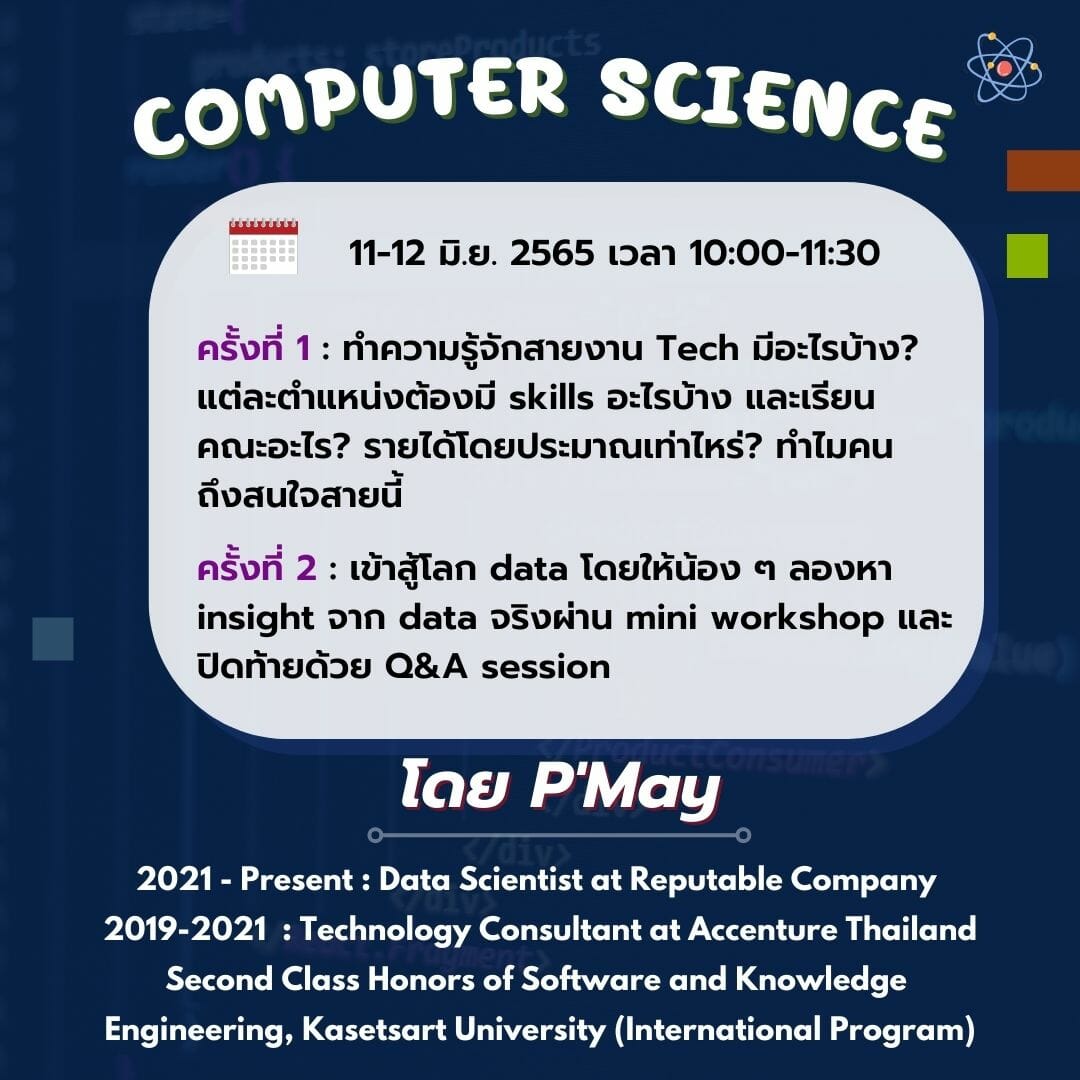 COMPUTER SCIENCE

11-12 มิ.ย. 2565 เวลา 10:00-11:30

ครั้งที่ 1 : ทำความรู้จักสายงาน Tech มีอะไรบ้าง? แต่ละตำแหน่งต้องมี skills อะไรบ้าง และเรียนคณะอะไร? รายได้โดยประมาณเท่าไหร่? ทำไมคนถึงสนใจสายนี้

ครั้งที่ 2 : เข้าสู่โลก data โดยให้น้อง ๆ ลองหา insight จาก data จริงผ่าน mini workshop และปิดท้ายด้วย Q&A session

โดย P'May

2021 - Present : Data Scientist at Reputable Company
2019-2021 : Technology Consultant at Accenture Thailand
Second Class Honors of Software and Knowledge Engineering, Kasetsart University (International Program)